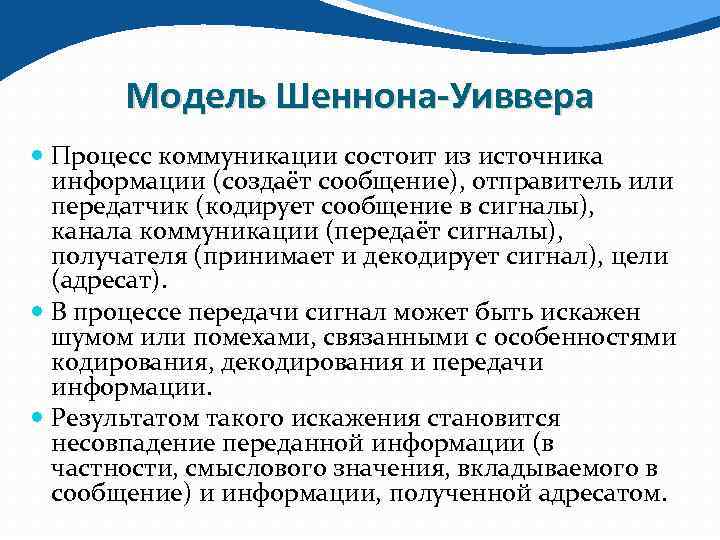 Модель Шеннона-Уиввера

Процесс коммуникации состоит из источника информации (создаёт сообщение), отправитель или передатчик (кодирует сообщение в сигналы), канала коммуникации (передаёт сигналы), получателя (принимает и декодирует сигнал), цели (адресат).

В процессе передачи сигнал может быть искажен шумом или помехами, связанными с особенностями кодирования, декодирования и передачи информации.

Результатом такого искажения становится несовпадение переданной информации (в частности, смыслового значения, вкладываемого в сообщение) и информации, полученной адресатом.